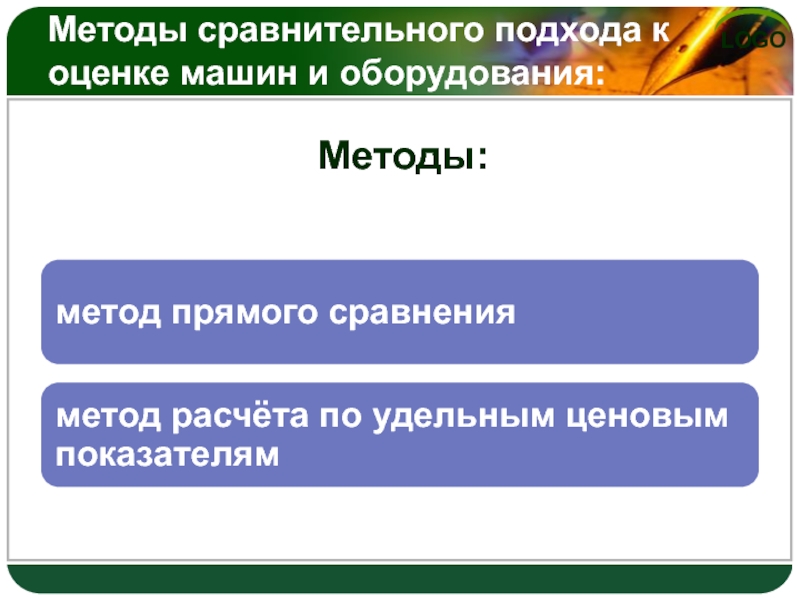 Методы сравнительного подхода к оценке машин и оборудования:

LOGO

Методы:

метод прямого сравнения

метод расчёта по удельным ценовым показателям